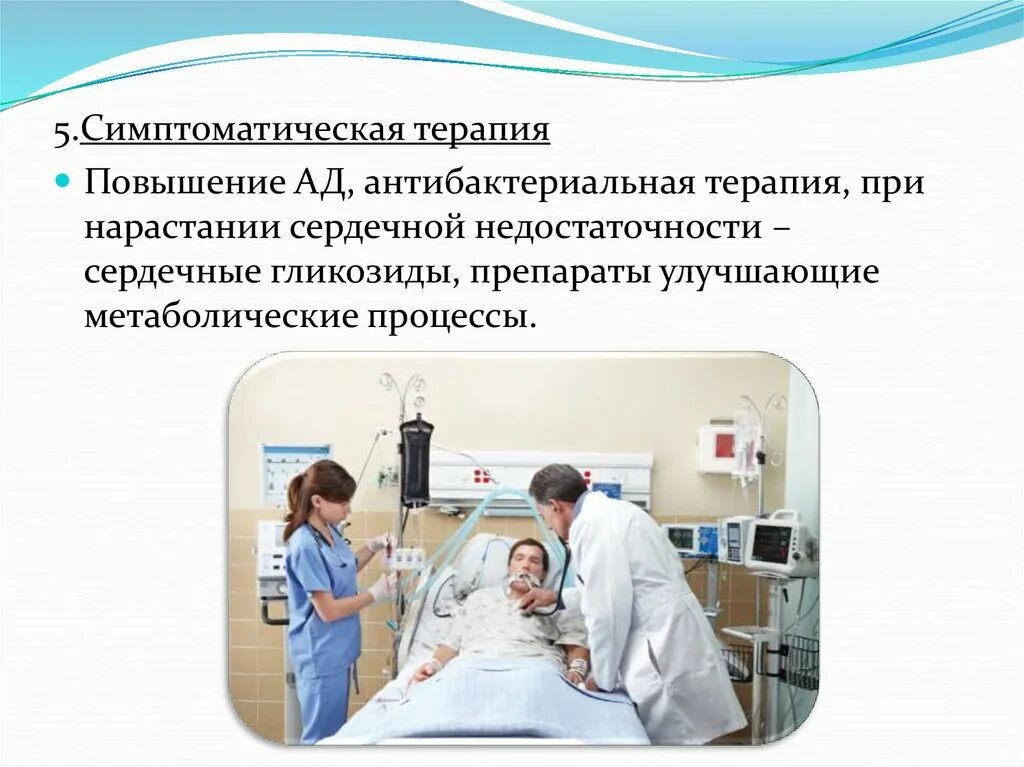 5.Симптоматическая терапия

Повышение АД, антибактериальная терапия, при нарастании сердечной недостаточности – сердечные гликозиды, препараты улучшающие метаболические процессы.